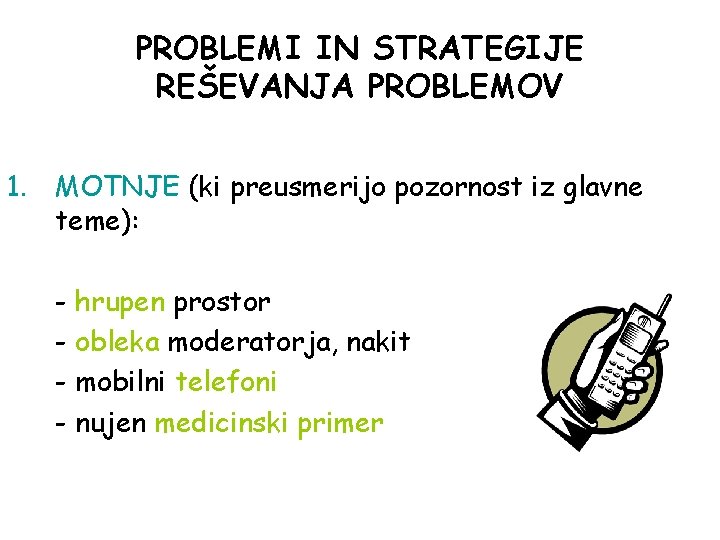 PROBLEMI IN STRATEGIJE REŠEVANJA PROBLEMOV

1. MOTNJE (ki preusmerijo pozornost iz glavne teme):

- hrupen prostor
- obleka moderatorja, nakit
- mobilni telefoni
- nujen medicinski primer